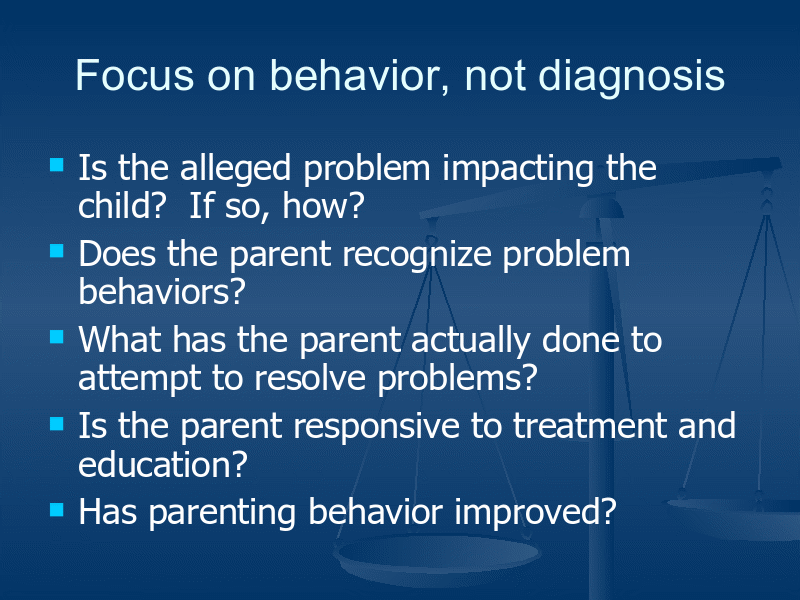 Focus on behavior, not diagnosis

- Is the alleged problem impacting the child? If so, how?
- Does the parent recognize problem behaviors?
- What has the parent actually done to attempt to resolve problems?
- Is the parent responsive to treatment and education?
- Has parenting behavior improved?